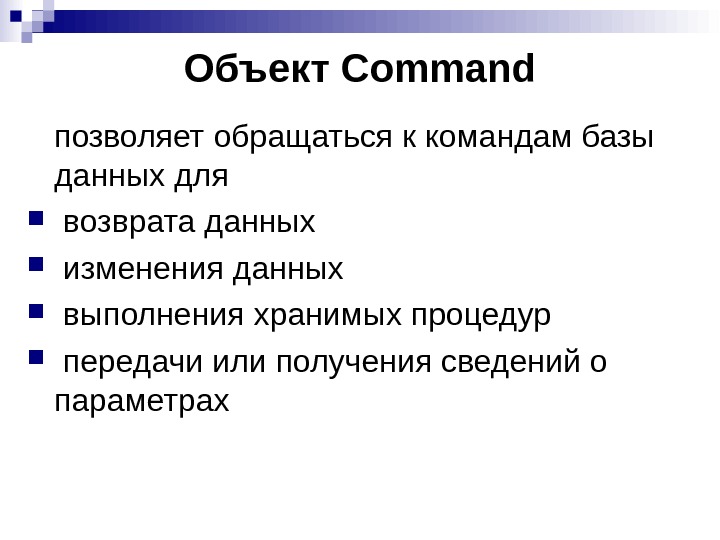 Объект Command

позволяет обращаться к командам базы данных для

- возврата данных
- изменения данных
- выполнения хранимых процедур
- передачи или получения сведений о параметрах